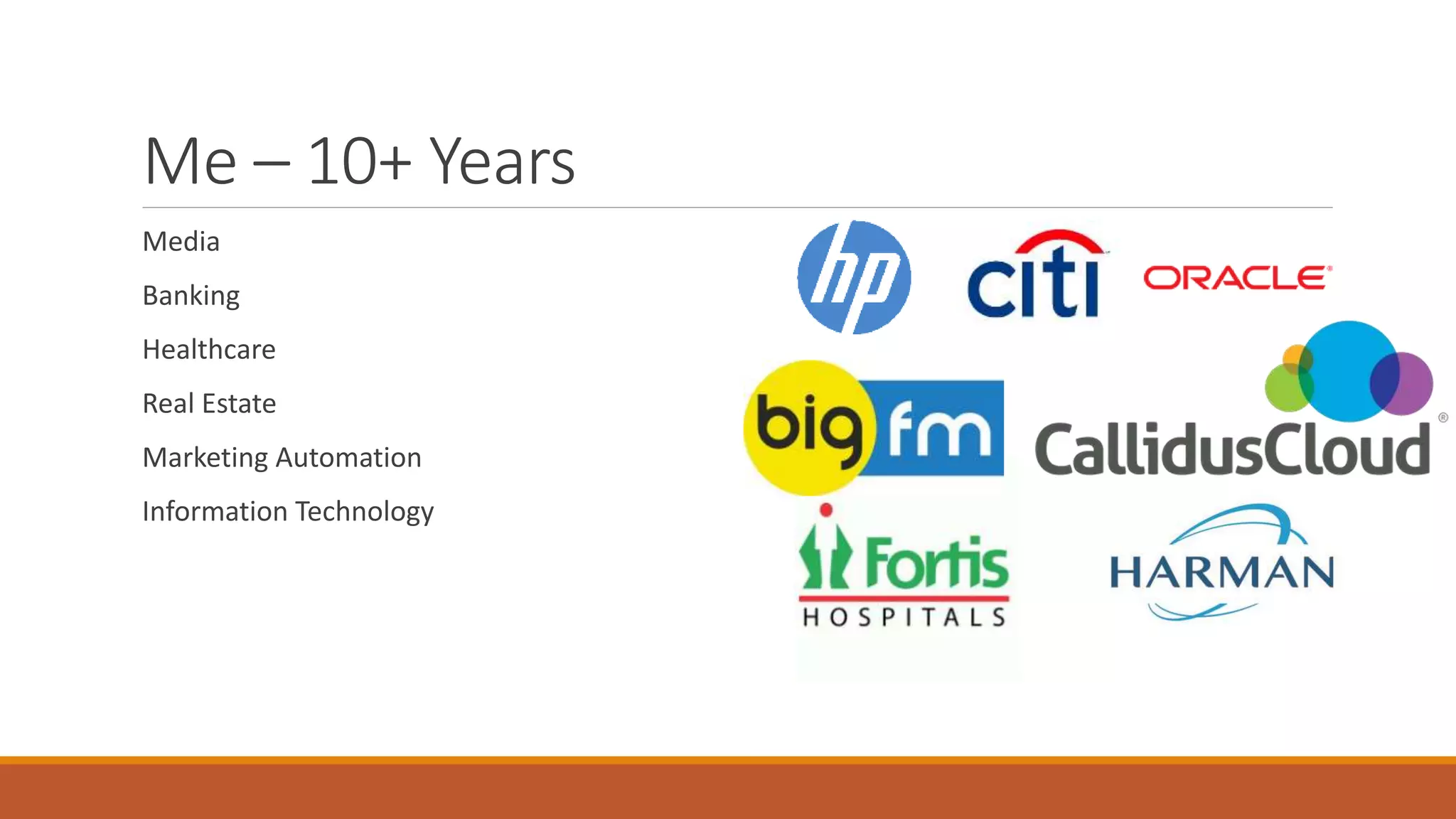 Me – 10+ Years

Media

Banking

Healthcare

Real Estate

Marketing Automation

Information Technology

hp

citi

ORACLE

big fm

CallidusCloud

Fortis HOSPITALS

HARMAN